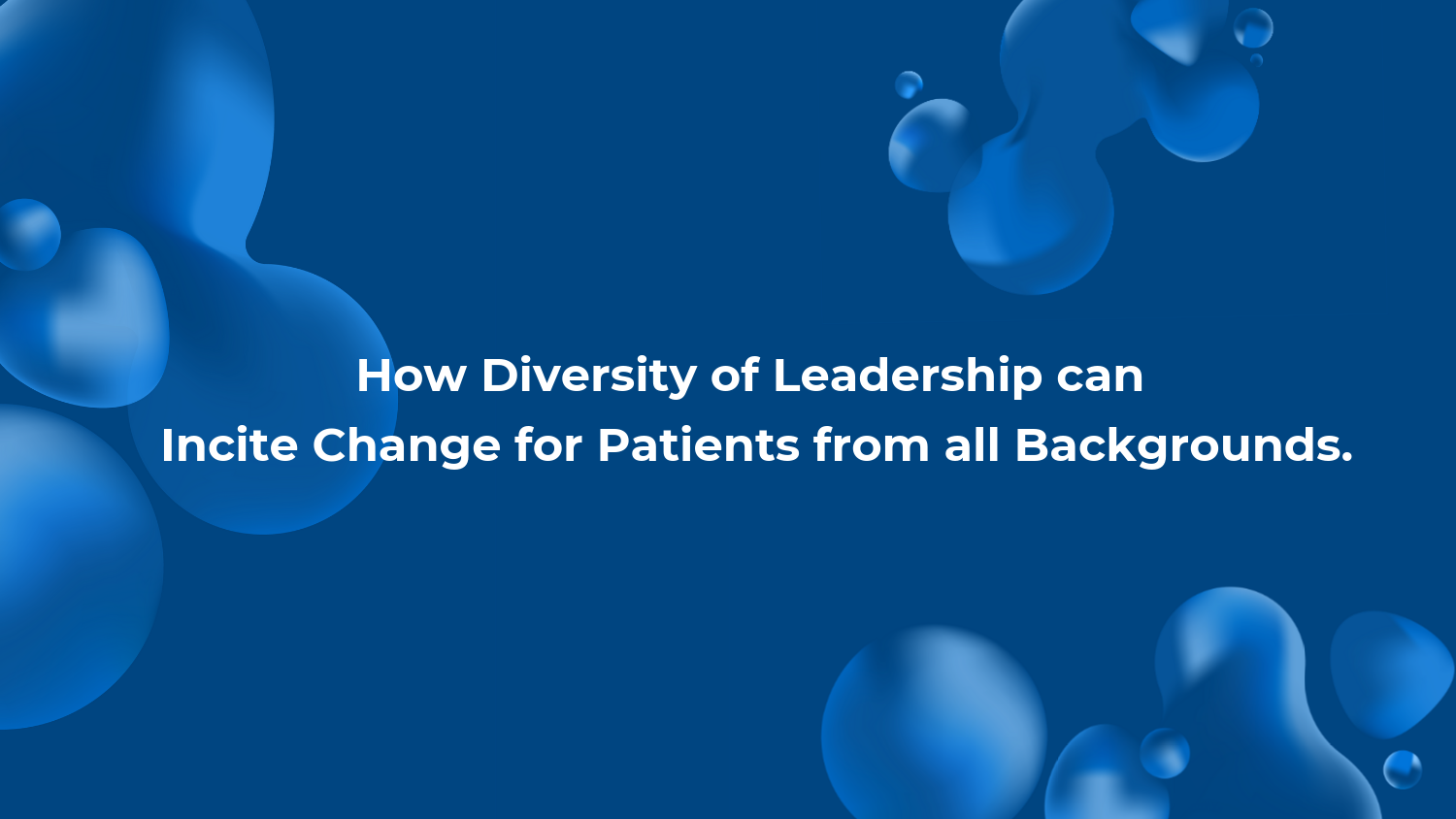 How Diversity of Leadership can Incite Change for Patients from all Backgrounds.